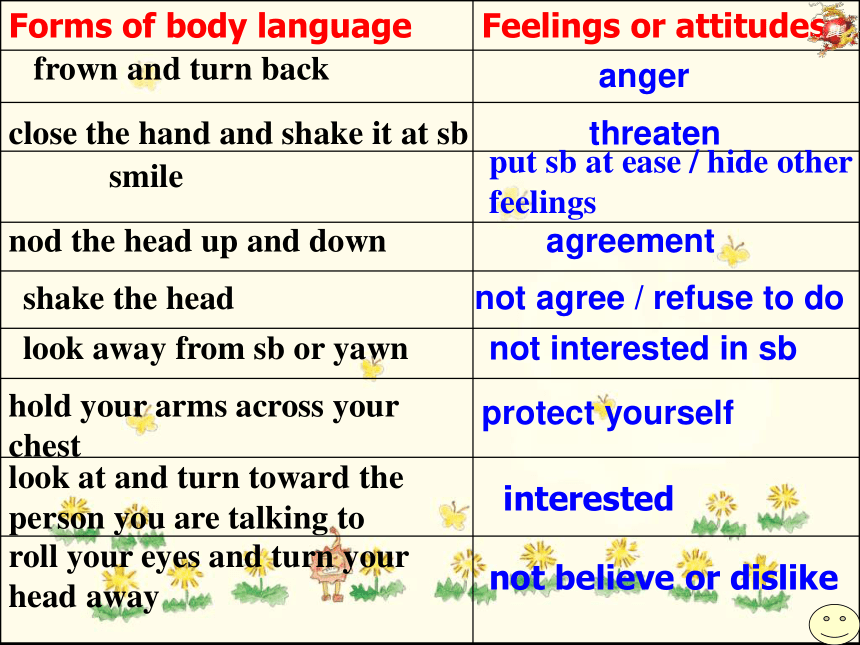 | Forms of body language | Feelings or attitudes |
|---|---|
| frown and turn back | anger |
| close the hand and shake it at sb | threaten |
| smile | put sb at ease / hide other feelings |
| nod the head up and down | agreement |
| shake the head | not agree / refuse to do |
| look away from sb or yawn | not interested in sb |
| hold your arms across your chest | protect yourself |
| look at and turn toward the person you are talking to | interested |
| roll your eyes and turn your head away | not believe or dislike |